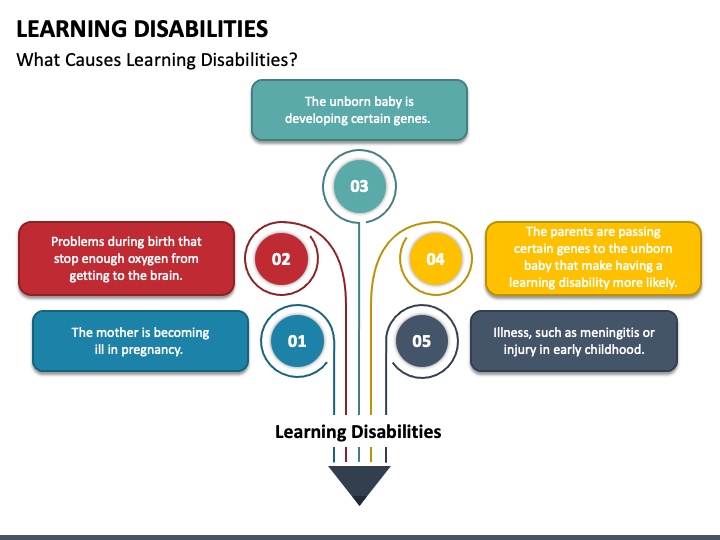 LEARNING DISABILITIES

What Causes Learning Disabilities?

The unborn baby is developing certain genes.

03

Problems during birth that stop enough oxygen from getting to the brain.

02

04

The parents are passing certain genes to the unborn baby that make having a learning disability more likely.

The mother is becoming ill in pregnancy.

01

05

Illness, such as meningitis or injury in early childhood.

Learning Disabilities